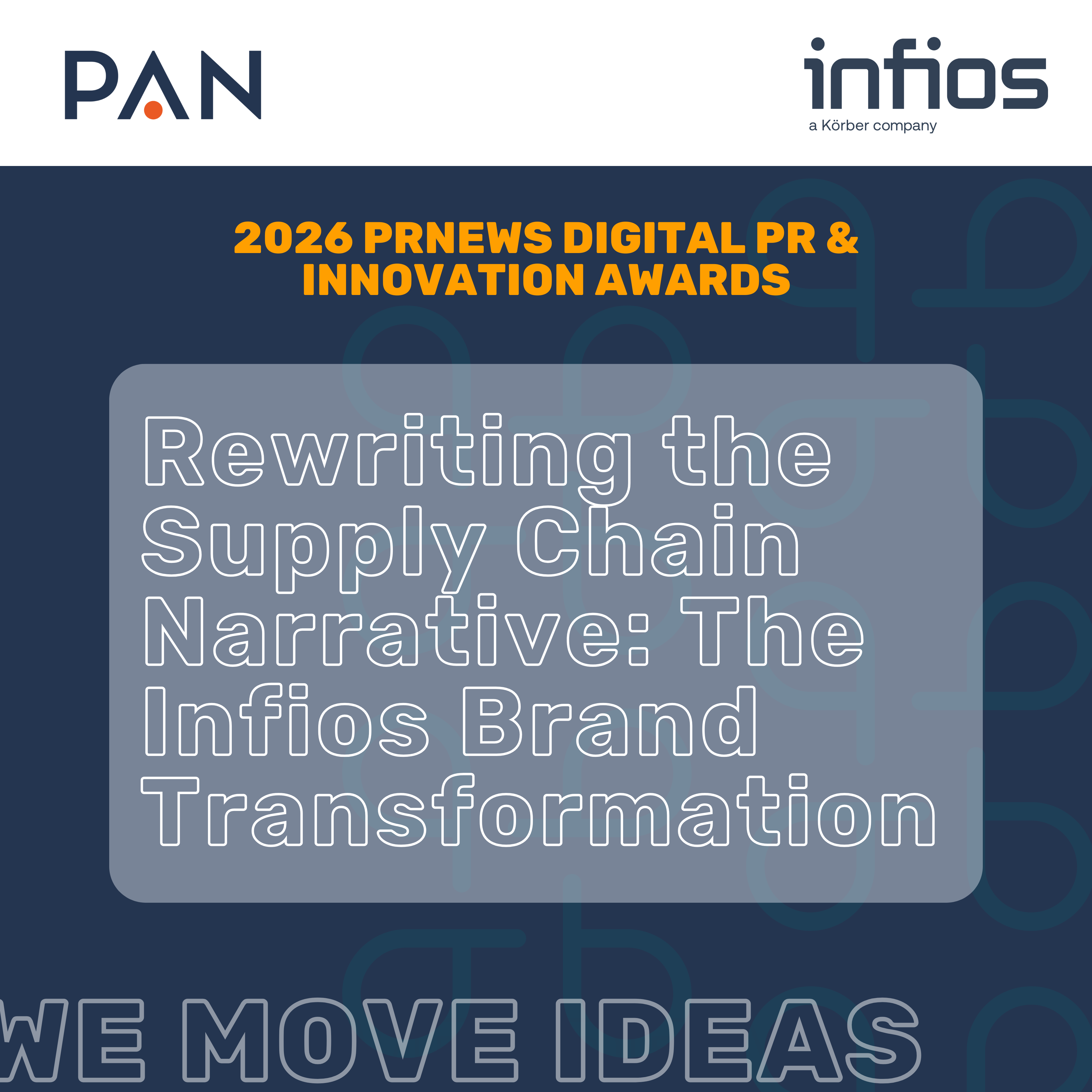 PAN

infios
a Körber company

2026 PRNEWS DIGITAL PR & INNOVATION AWARDS

Rewriting the Supply Chain Narrative: The Infios Brand Transformation

WE MOVE IDEAS